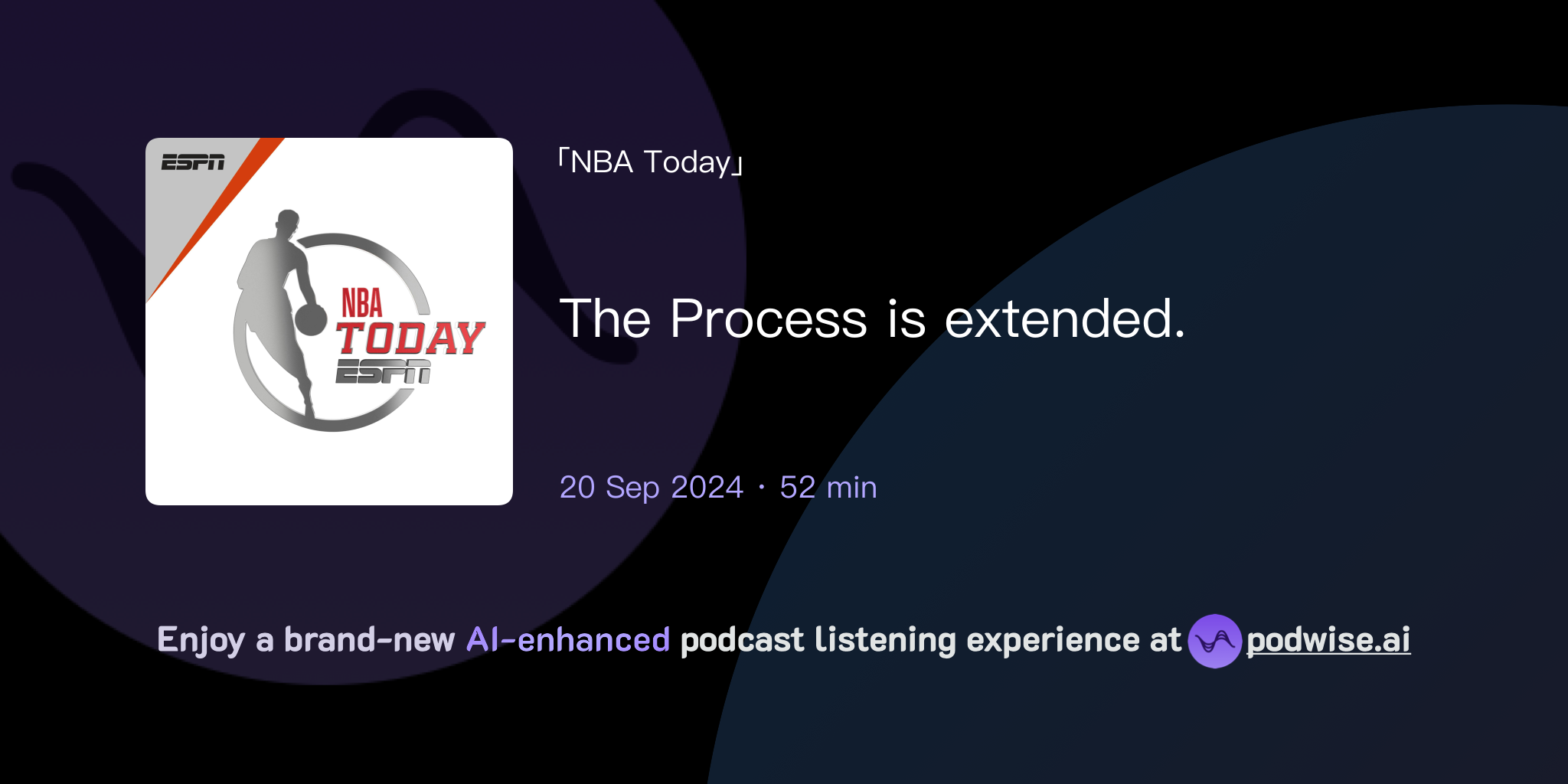 ESPN

NBA TODAY ESPN

「NBA Today」

The Process is extended.

20 Sep 2024 · 52 min

Enjoy a brand-new AI-enhanced podcast listening experience at podwise.ai